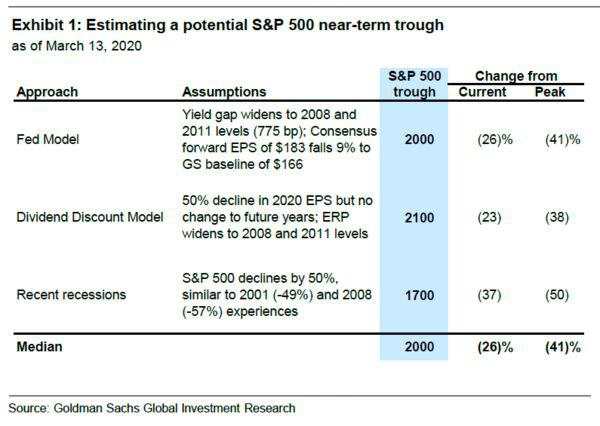 Exhibit 1: Estimating a potential S&P 500 near-term trough
as of March 13, 2020

| Approach | Assumptions | S&P 500 trough | Change from Current | Change from Peak |
|---|---|---|---|---|
| Fed Model | Yield gap widens to 2008 and 2011 levels (775 bp); Consensus forward EPS of \$183 falls 9% to GS baseline of \$166 | 2000 | (26)% | (41)% |
| Dividend Discount Model | 50% decline in 2020 EPS but no change to future years; ERP widens to 2008 and 2011 levels | 2100 | (23) | (38) |
| Recent recessions | S&P 500 declines by 50%, similar to 2001 (-49%) and 2008 (-57%) experiences | 1700 | (37) | (50) |
| Median | | 2000 | (26)% | (41)% |

Source: Goldman Sachs Global Investment Research